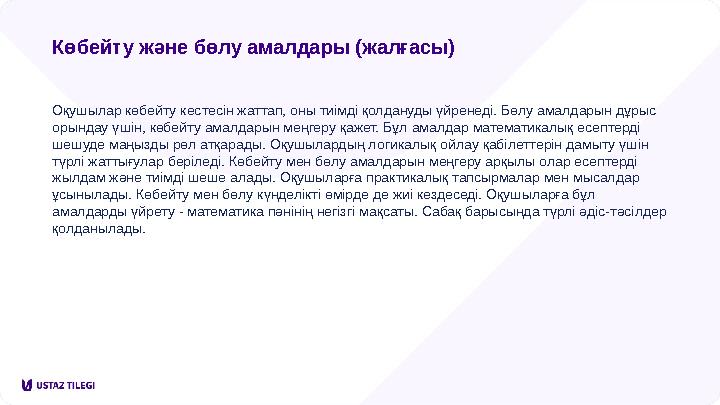 Көбейту және бөлу амалдары (жалғасы)

Оқушылар көбейту кестесін жаттап, оны тиімді қолдануды үйренеді. Бөлу амалдарын дұрыс орындау үшін, көбейту амалдарын меңгеру қажет. Бұл амалдар математикалық есептерді шешуде маңызды рөл атқарады. Оқушылардың логикалық ойлау қабілеттерін дамыту үшін түрлі жаттығулар беріледі. Көбейту мен бөлу амалдарын меңгеру арқылы олар есептерді жылдам және тиімді шеше алады. Оқушыларға практикалық тапсырмалар мен мысалдар ұсынылады. Көбейту мен бөлу күнделікті өмірде де жиі кездеседі. Оқушыларға бұл амалдарды үйрету - математика пәнінің негізгі мақсаты. Сабақ барысында түрлі әдіс-тәсілдер қолданылады.

USTAZ TILEGI